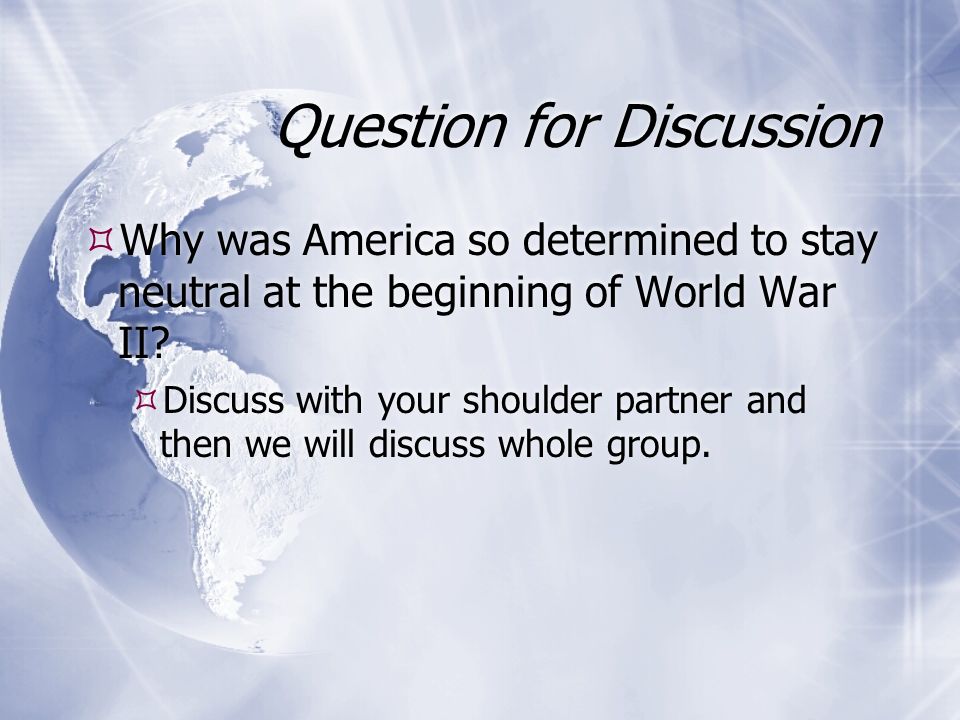 Question for Discussion

Why was America so determined to stay neutral at the beginning of World War II?

Discuss with your shoulder partner and then we will discuss whole group.